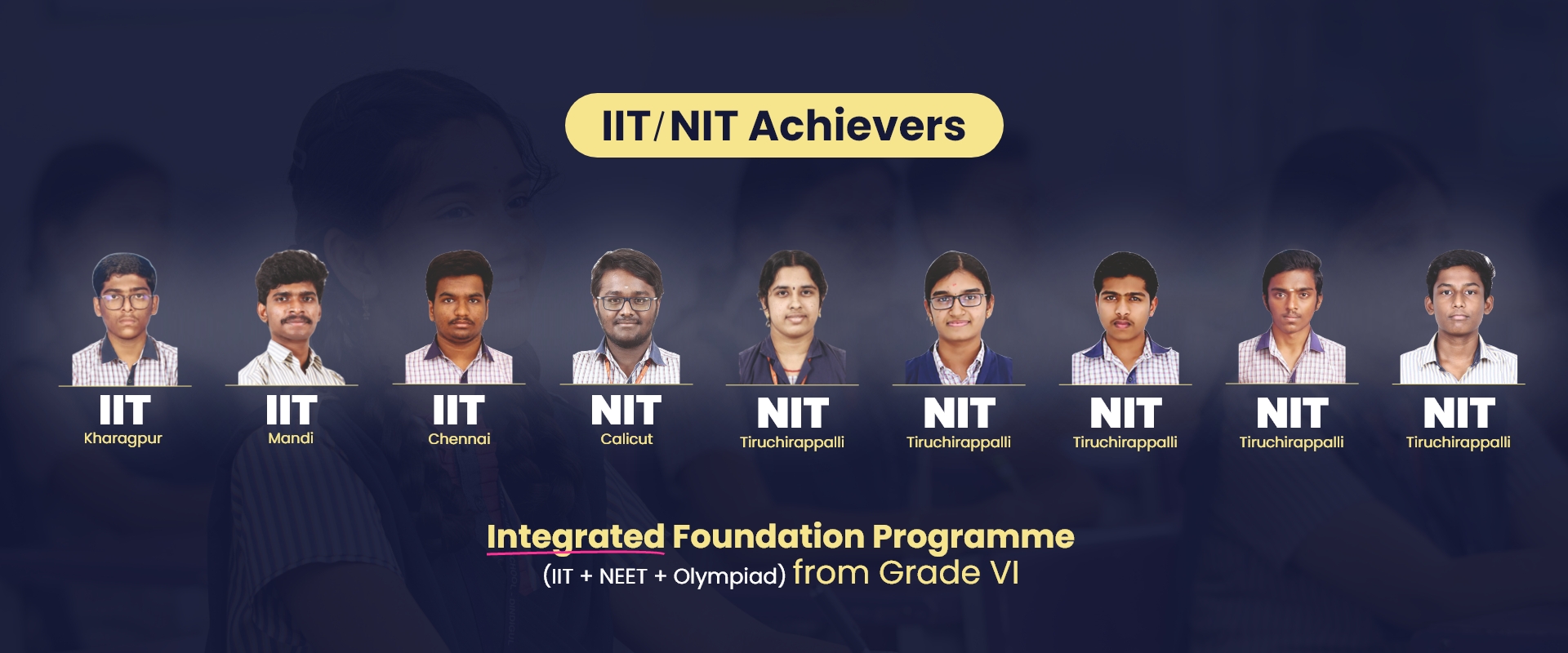 IIT/NIT Achievers

IIT
Kharagpur

IIT
Mandi

IIT
Chennai

NIT
Calicut

NIT
Tiruchirappalli

NIT
Tiruchirappalli

NIT
Tiruchirappalli

NIT
Tiruchirappalli

NIT
Tiruchirappalli

Integrated Foundation Programme
(IIT + NEET + Olympiad) from Grade VI